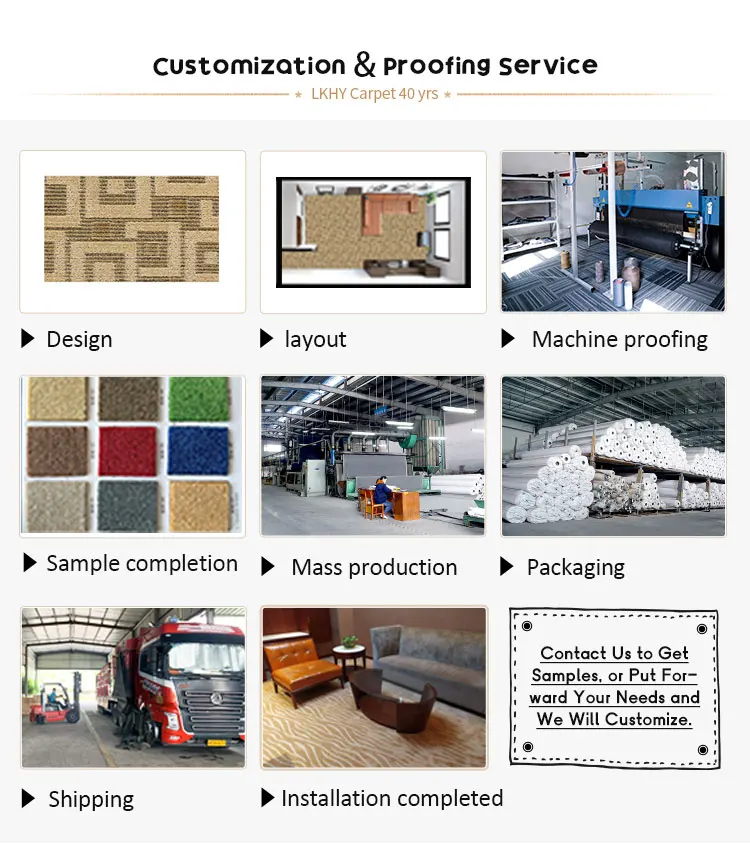 Customization & Proofing Service

★ LKHY Carpet 40 yrs ★

▶ Design

▶ layout

▶ Machine proofing

▶ Sample completion

▶ Mass production

▶ Packaging

▶ Shipping

▶ Installation completed

Contact Us to Get Samples, or Put Forward Your Needs and We Will Customize.